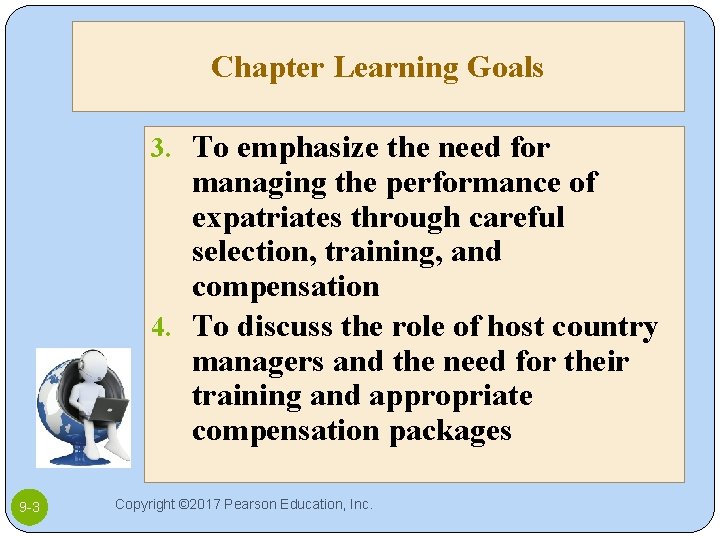 Chapter Learning Goals

3. To emphasize the need for managing the performance of expatriates through careful selection, training, and compensation

4. To discuss the role of host country managers and the need for their training and appropriate compensation packages

9-3

Copyright ©2017 Pearson Education, Inc.